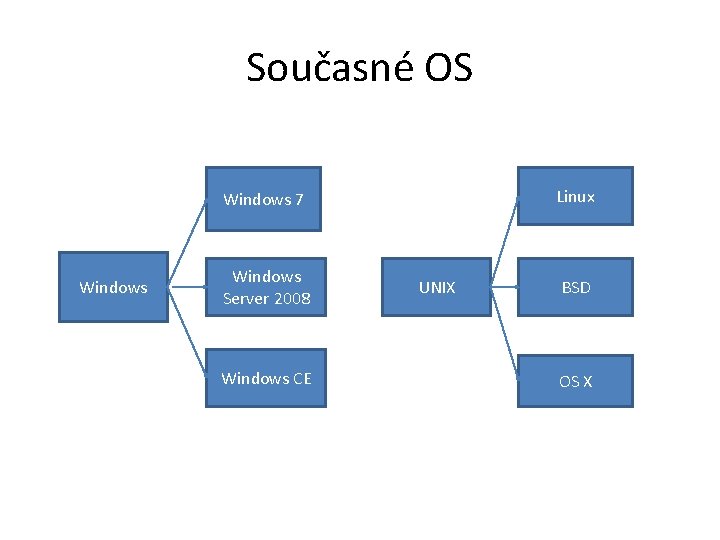 Současné OS

Windows

Windows 7

Windows Server 2008

Windows CE

UNIX

Linux

BSD

OS X